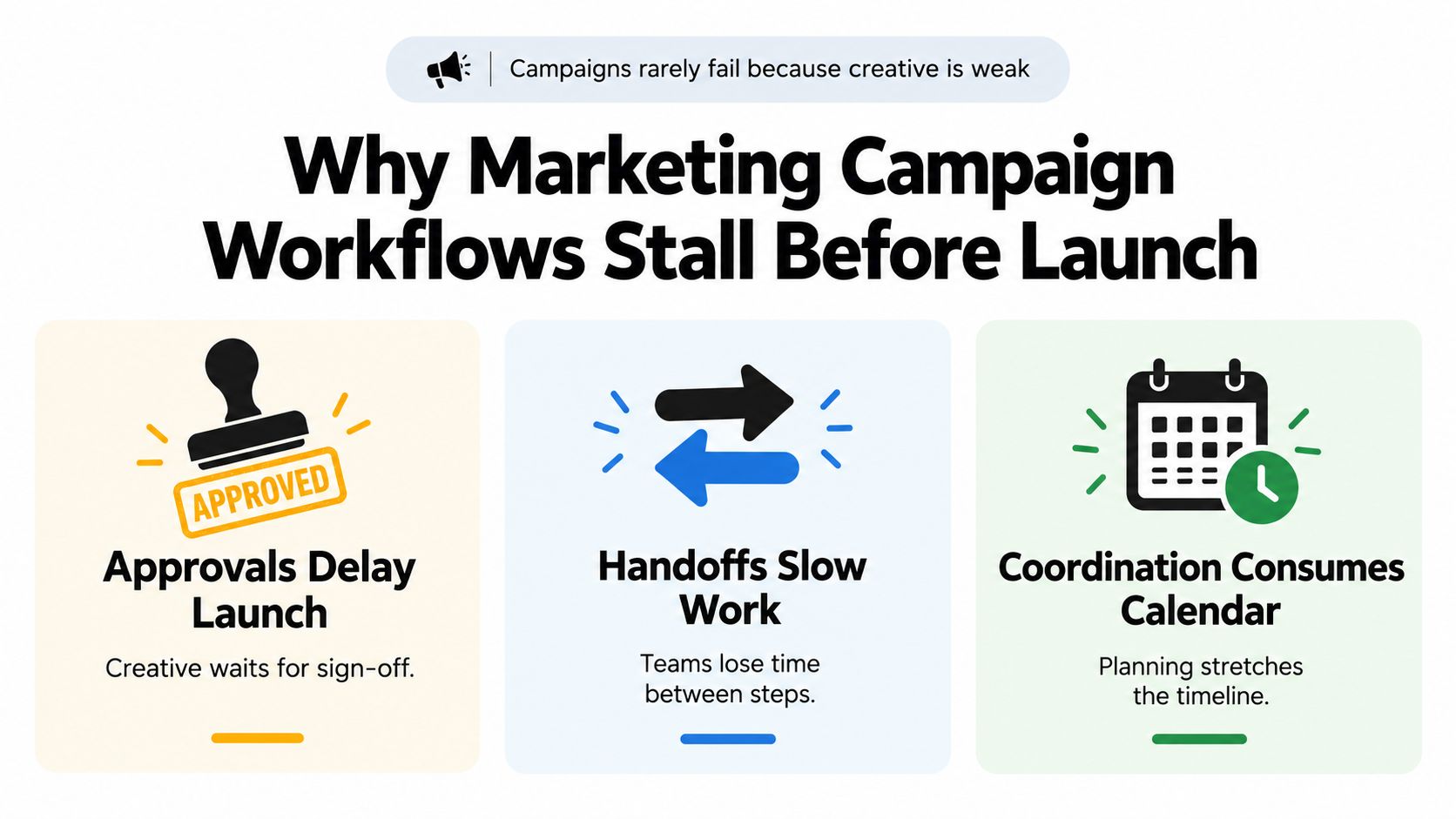 Campaigns rarely fail because creative is weak

Why Marketing Campaign Workflows Stall Before Launch

APPROVED

Approvals Delay Launch

Creative waits for sign-off.

Handoffs Slow Work

Teams lose time between steps.

Coordination Consumes Calendar

Planning stretches the timeline.